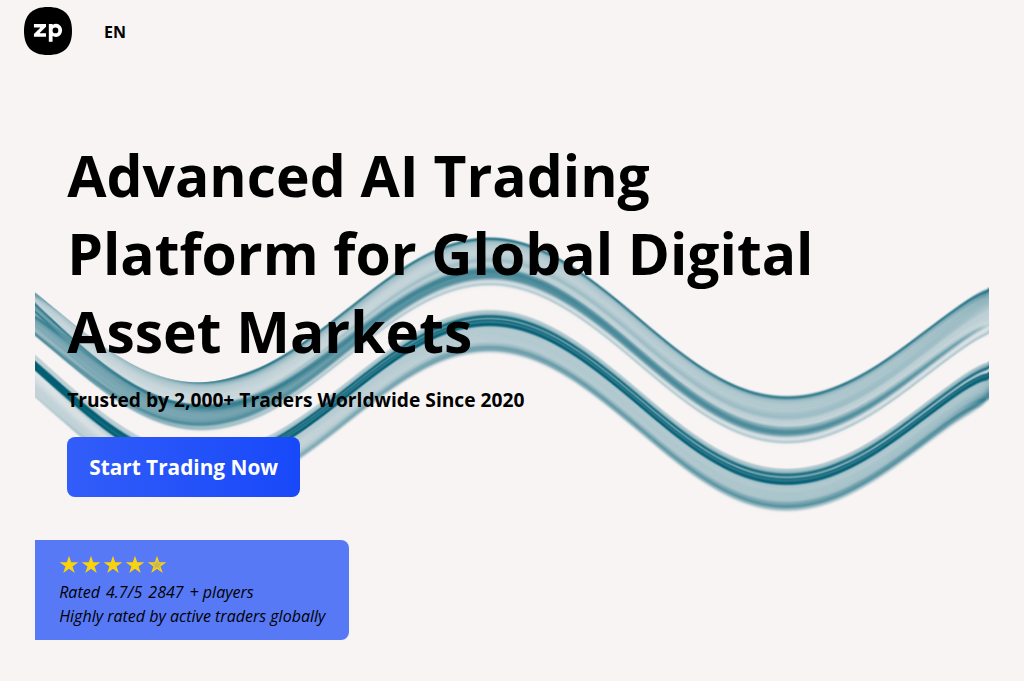 zp

EN

Advanced AI Trading Platform for Global Digital Asset Markets

Trusted by 2,000+ Traders Worldwide Since 2020

Start Trading Now

★★★★★
Rated 4.7/5 2847 + players
Highly rated by active traders globally